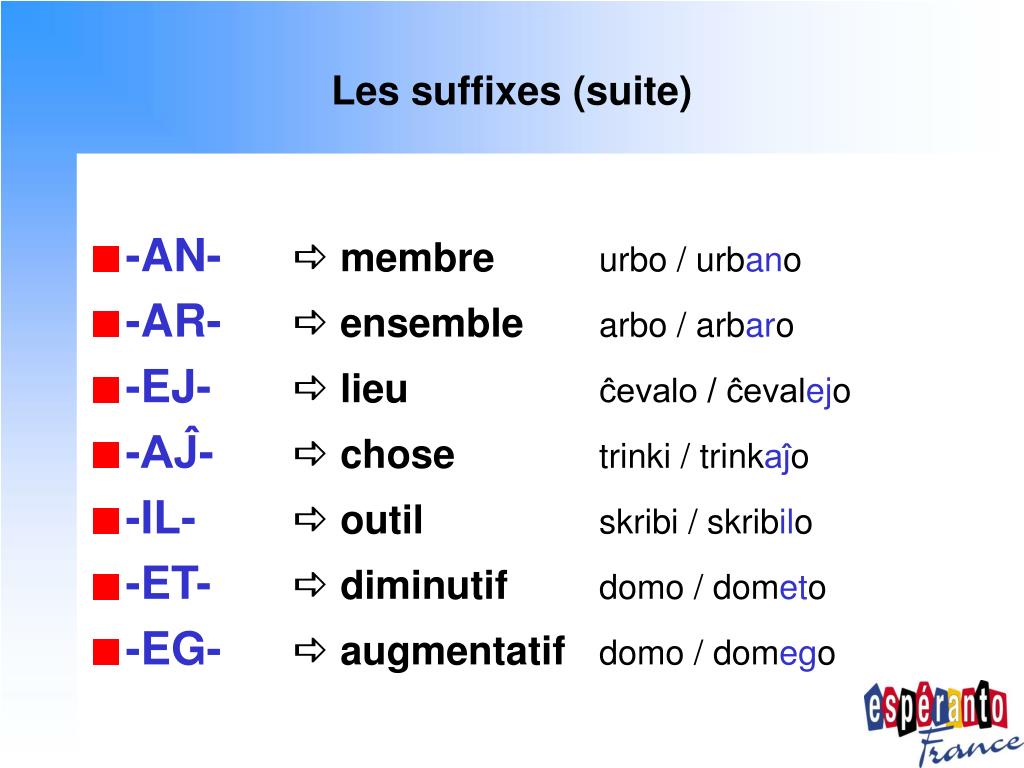 Les suffixes (suite)

-AN- ⇨ membre urbo / urbano
-AR- ⇨ ensemble arbo / arbaro
-EJ- ⇨ lieu ĉevalo / ĉevalejo
-AĴ- ⇨ chose trinki / trinkaĵo
-IL- ⇨ outil skribi / skribilo
-ET- ⇨ diminutif domo / dometo
-EG- ⇨ augmentatif domo / domego

espéranto France